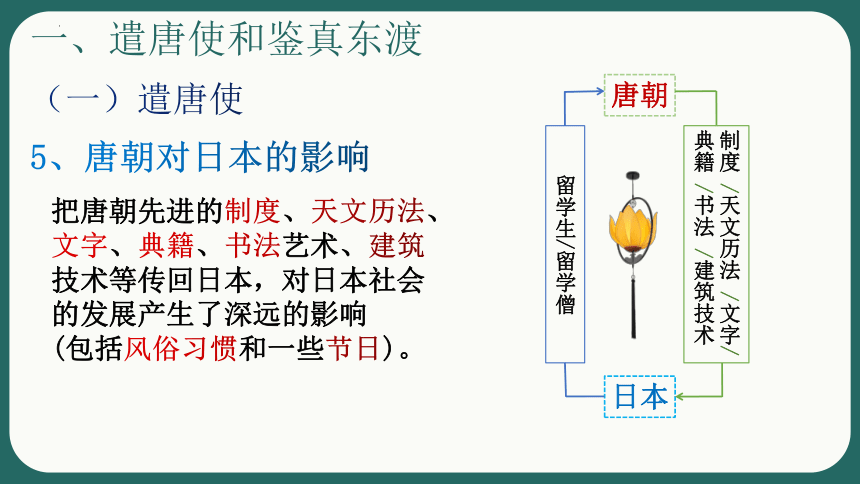 一、遣唐使和鉴真东渡

（一）遣唐使

5、唐朝对日本的影响

把唐朝先进的制度、天文历法、文字、典籍、书法艺术、建筑技术等传回日本，对日本社会的发展产生了深远的影响（包括风俗习惯和一些节日）。

唐朝

留学生/留学僧

制度/天文历法/文字/典籍/书法/建筑技术

日本